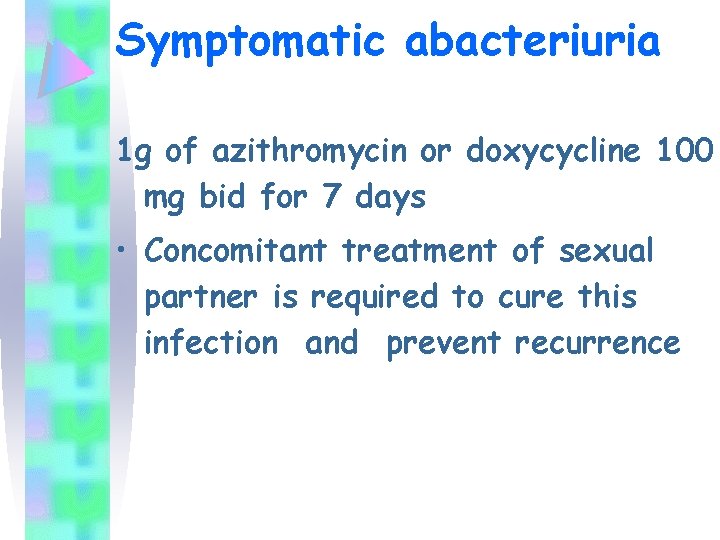 Symptomatic abacteriuria

1g of azithromycin or doxycycline 100 mg bid for 7 days

• Concomitant treatment of sexual partner is required to cure this infection and prevent recurrence